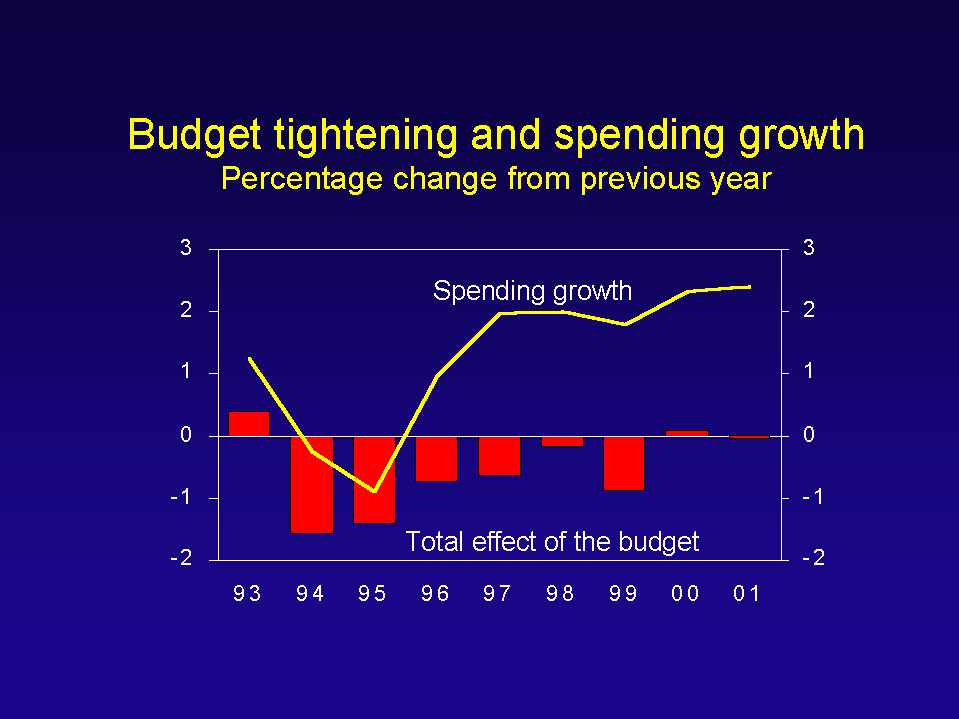 Budget tightening and spending growth
Percentage change from previous year

3
2
1
0
-1
-2

3
2
1
0
-1
-2

Spending growth

Total effect of the budget

93 94 95 96 97 98 99 00 01